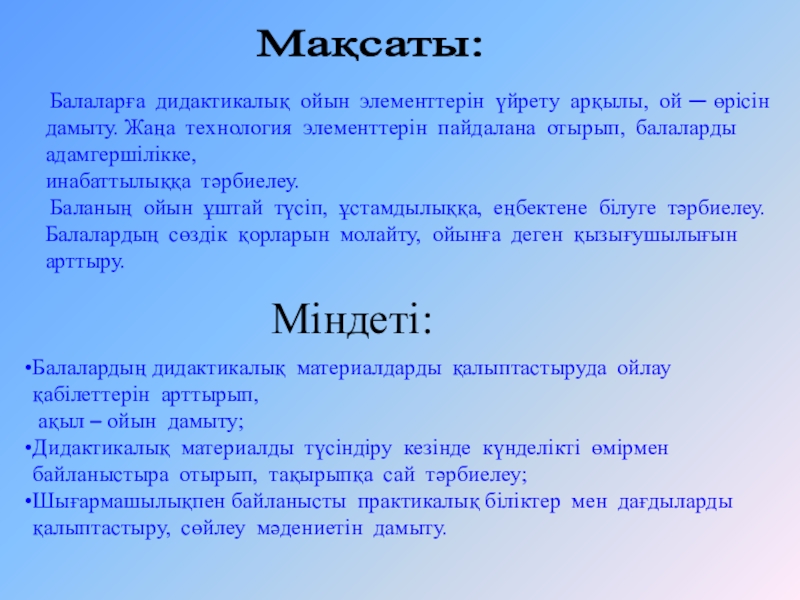 Мақсаты:

Балаларға дидактикалық ойын элементтерін үйрету арқылы, ой – өрісін дамыту. Жаңа технология элементтерін пайдалана отырып, балаларды адамгершілікке, инабаттылыққа тәрбиелеу.

Баланың ойын ұштай түсіп, ұстамдылыққа, еңбектене білуге тәрбиелеу. Балалардың сөздік қорларын молайту, ойынға деген қызығушылығын арттыру.

Міндеті:

•Балалардың дидактикалық материалдарды қалыптастыруда ойлау қабілеттерін арттырып, ақыл – ойын дамыту;
•Дидактикалық материалды түсіндіру кезінде күнделікті өмірмен байланыстыра отырып, тақырыпқа сай тәрбиелеу;
•Шығармашылықпен байланысты практикалық біліктер мен дағдыларды қалыптастыру, сөйлеу мәдениетін дамыту.